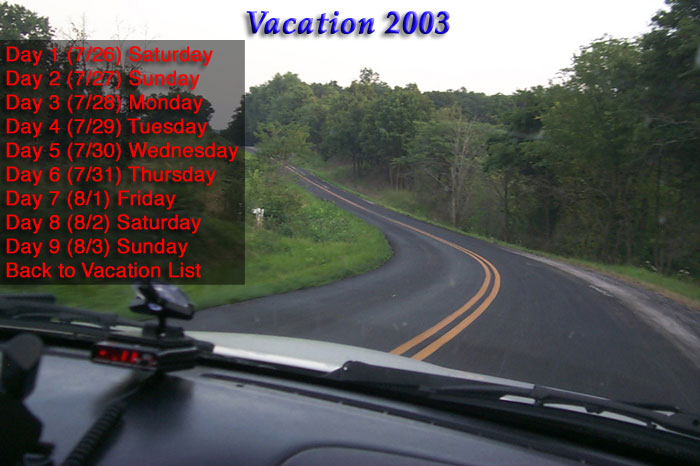 Vacation 2003

Day 1 (7/26) Saturday
Day 2 (7/27) Sunday
Day 3 (7/28) Monday
Day 4 (7/29) Tuesday
Day 5 (7/30) Wednesday
Day 6 (7/31) Thursday
Day 7 (8/1) Friday
Day 8 (8/2) Saturday
Day 9 (8/3) Sunday
Back to Vacation List